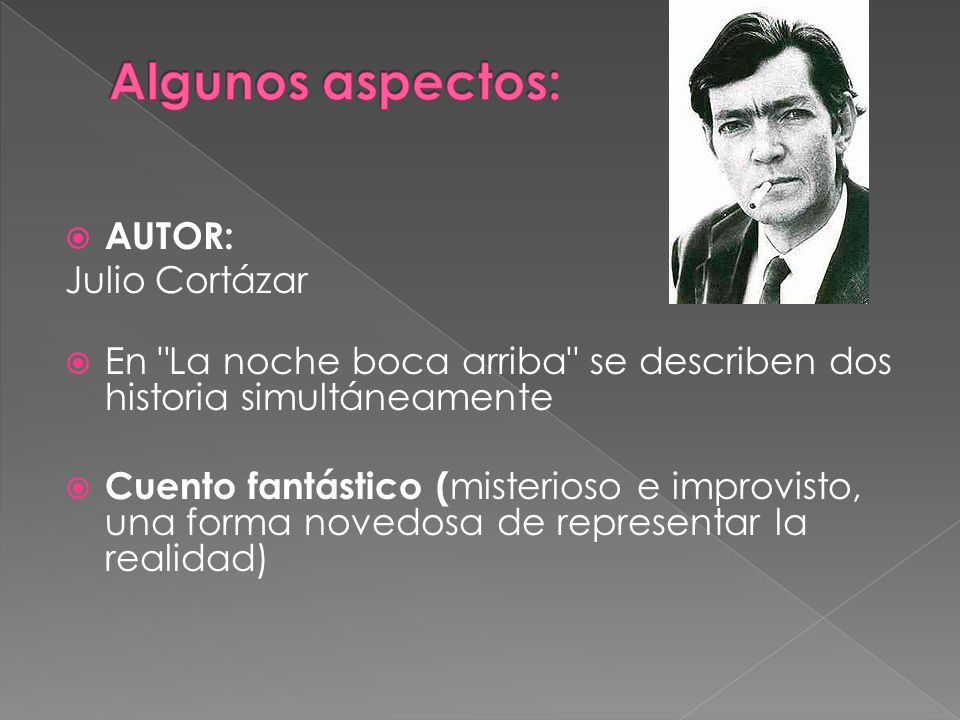 Algunos aspectos:

AUTOR:
Julio Cortázar

En "La noche boca arriba" se describen dos historia simultáneamente

Cuento fantástico (misterioso e improvisto, una forma novedosa de representar la realidad)